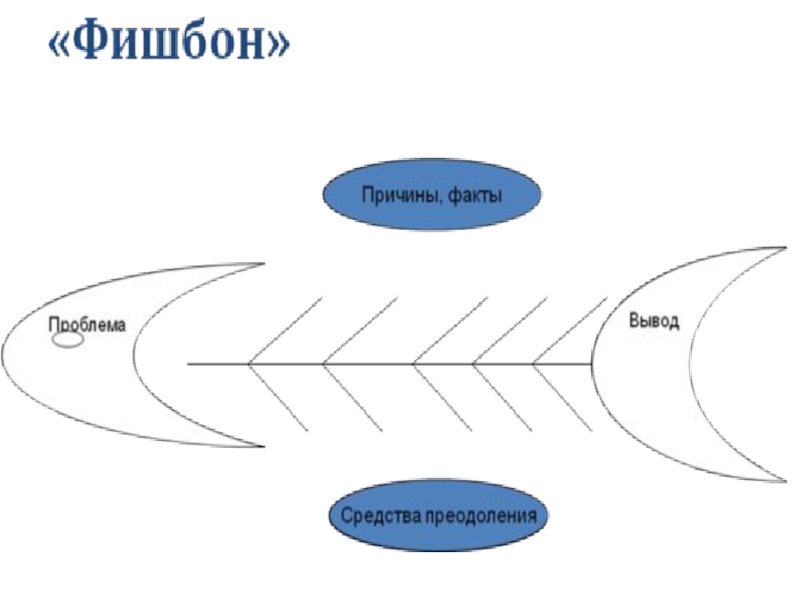 «Фишбон»

Причины, факты

Проблема

Вывод

Средства преодоления